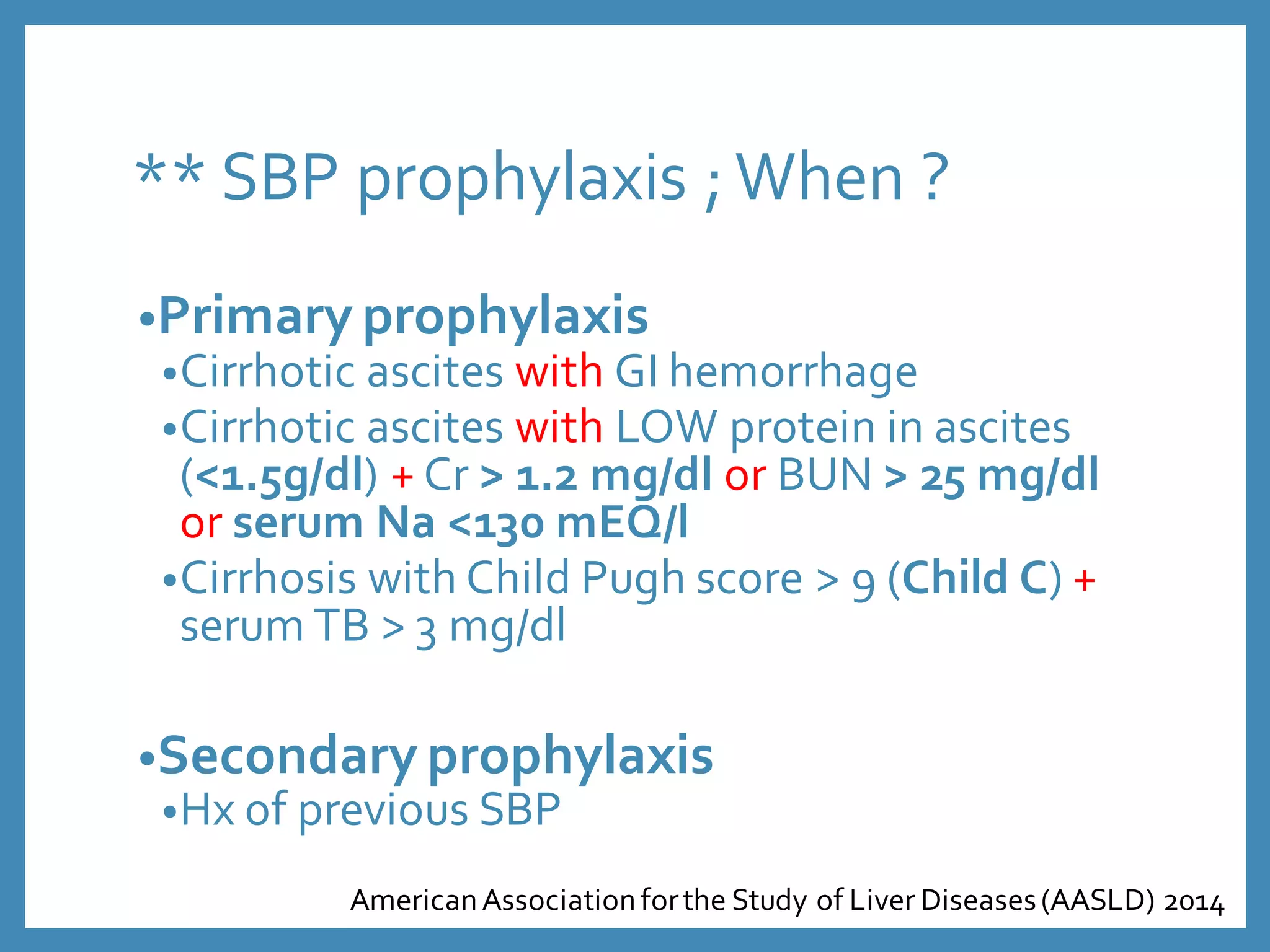 ** SBP prophylaxis ; When ?

•Primary prophylaxis

•Cirrhotic ascites with GI hemorrhage

•Cirrhotic ascites with LOW protein in ascites (<1.5g/dl) + Cr > 1.2 mg/dl or BUN > 25 mg/dl or serum Na <130 mEQ/l

•Cirrhosis with Child Pugh score > 9 (Child C) + serum TB > 3 mg/dl

•Secondary prophylaxis

•Hx of previous SBP

American Association for the Study of Liver Diseases (AASLD) 2014